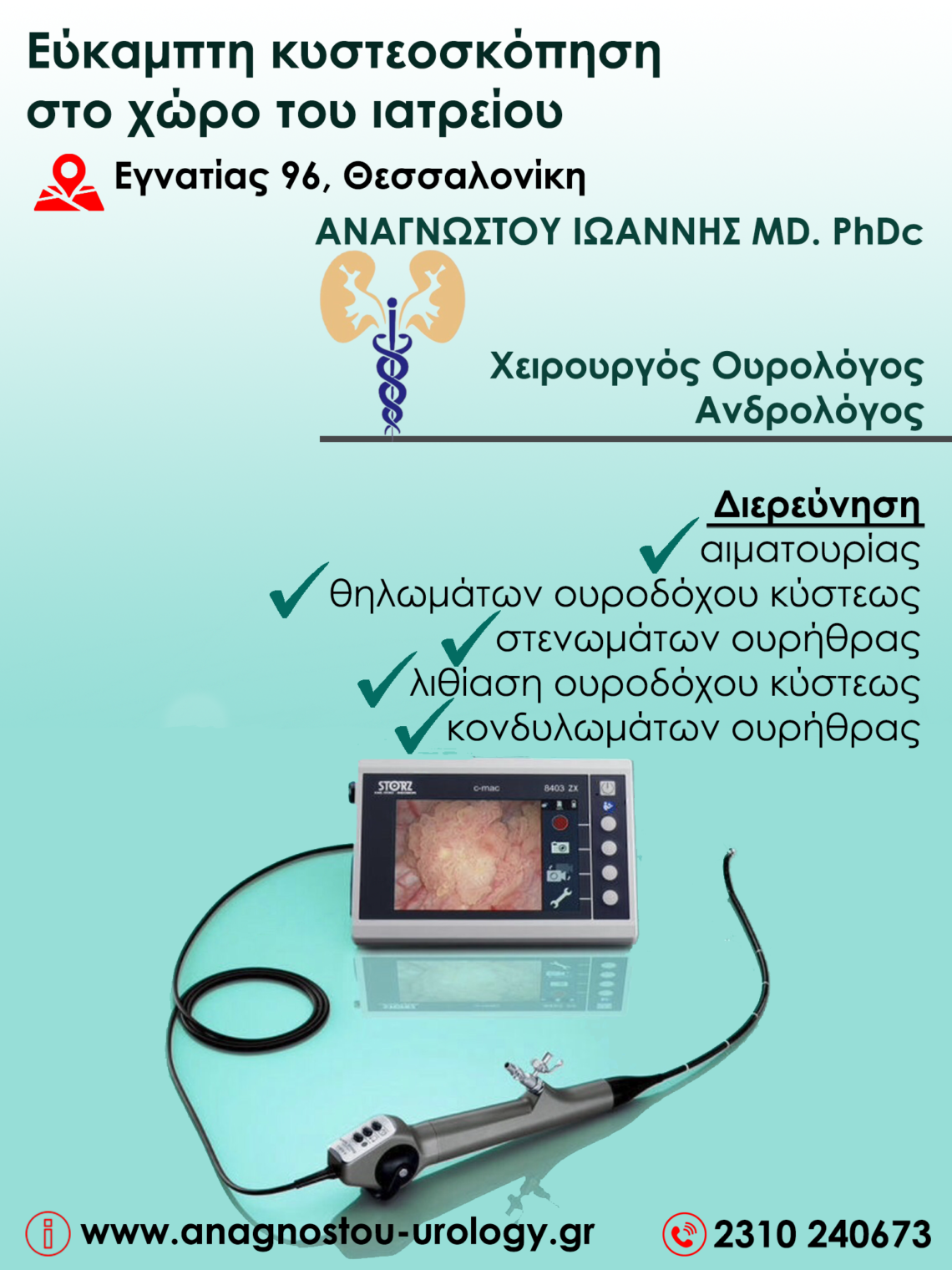 Εύκαμπτη κυστεοσκόπηση στο χώρο του ιατρείου

Εγνατίας 96, Θεσσαλονίκη

ΑΝΑΓΝΩΣΤΟΥ ΙΩΑΝΝΗΣ MD. PhDc

Χειρουργός Ουρολόγος
Ανδρολόγος

Διερεύνηση
αιματουρίας
θηλωμάτων ουροδόχου κύστεως
στενωμάτων ουρήθρας
λιθίαση ουροδόχου κύστεως
κονδυλωμάτων ουρήθρας

STORZ c-mac 8403 ZX

www.anagnostou-urology.gr

2310 240673